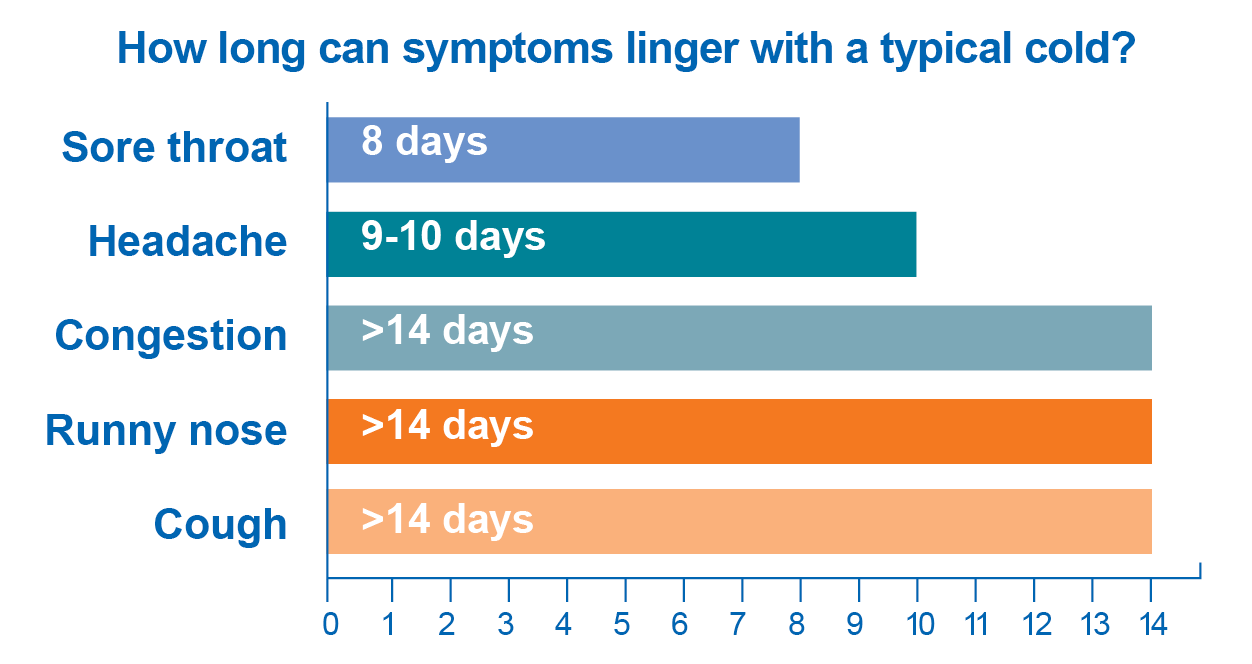 How long can symptoms linger with a typical cold?

Sore throat
8 days

Headache
9-10 days

Congestion
>14 days

Runny nose
>14 days

Cough
>14 days

0 1 2 3 4 5 6 7 8 9 10 11 12 13 14